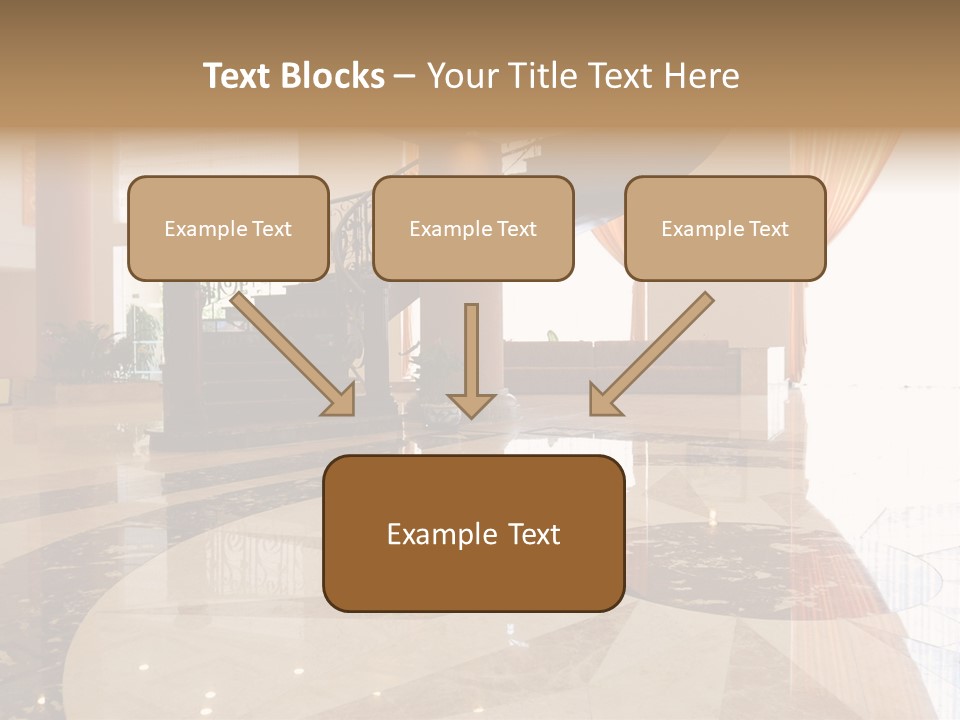 Text Blocks – Your Title Text Here

Example Text

Example Text

Example Text

Example Text